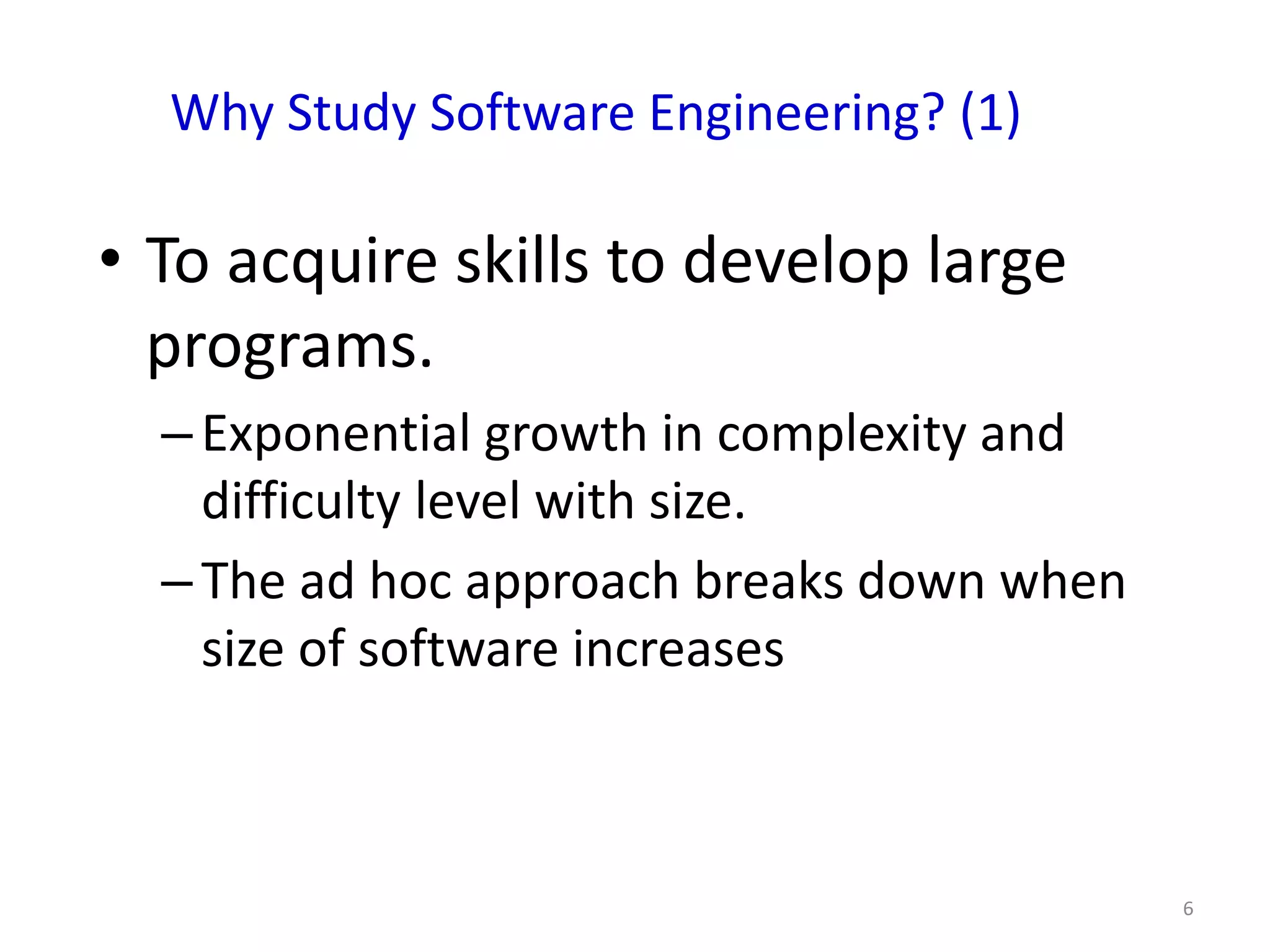 Why Study Software Engineering? (1)

• To acquire skills to develop large programs.

– Exponential growth in complexity and difficulty level with size.

– The ad hoc approach breaks down when size of software increases

6